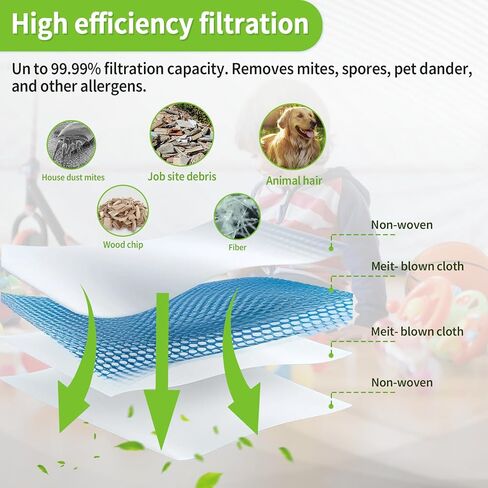 High efficiency filtration

Un to 99.99% filtration capacity. Removes mites, spores, pet dander, and other allergens.

House dust mites

Job site debris

Animal hair

Wood chip

Fiber

Non-woven

Meit- blown cloth

Meit- blown cloth

Non-woven